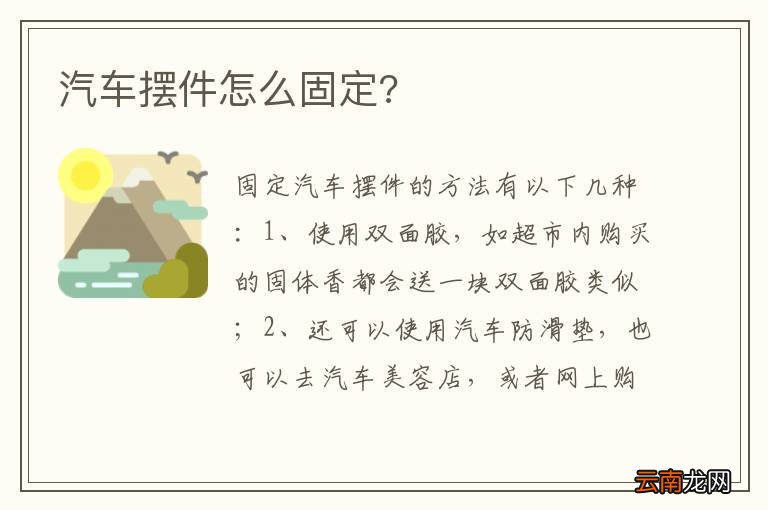 汽车摆件怎么固定?

固定汽车摆件的方法有以下几种：1、使用双面胶，如超市内购买的固体香都会送一块双面胶类似；2、还可以使用汽车防滑垫，也可以去汽车美容店，或者网上购

云南龙网